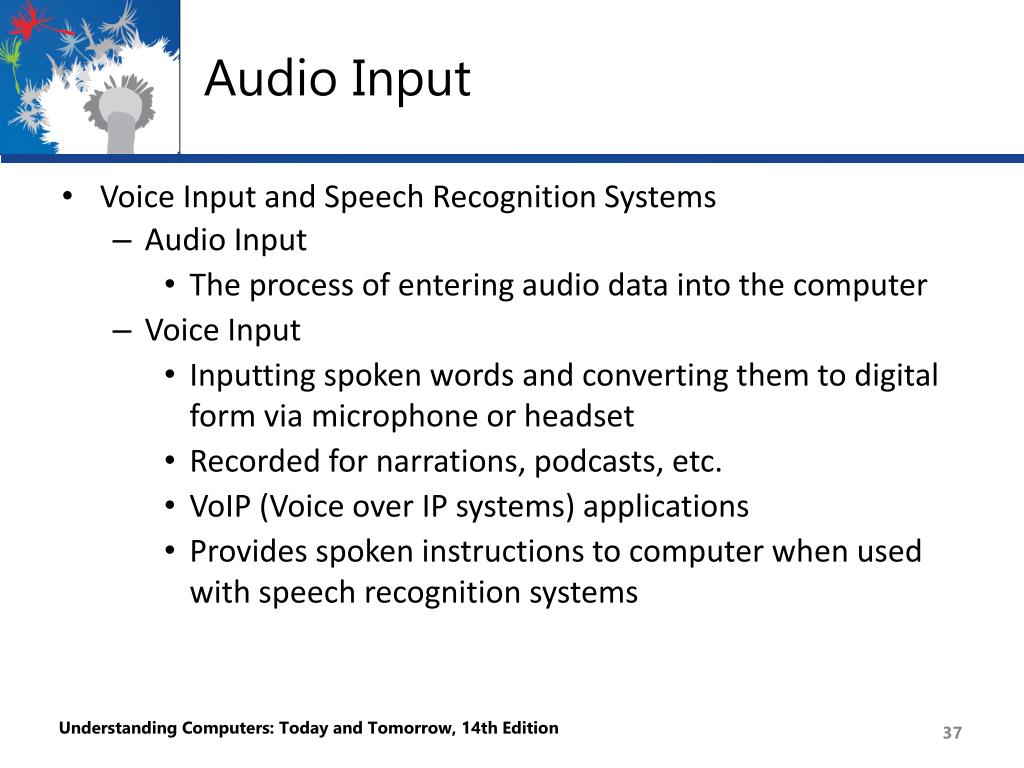 Audio Input

• Voice Input and Speech Recognition Systems
  – Audio Input
    • The process of entering audio data into the computer
  – Voice Input
    • Inputting spoken words and converting them to digital form via microphone or headset
    • Recorded for narrations, podcasts, etc.
    • VoIP (Voice over IP systems) applications
    • Provides spoken instructions to computer when used with speech recognition systems

Understanding Computers: Today and Tomorrow, 14th Edition

37